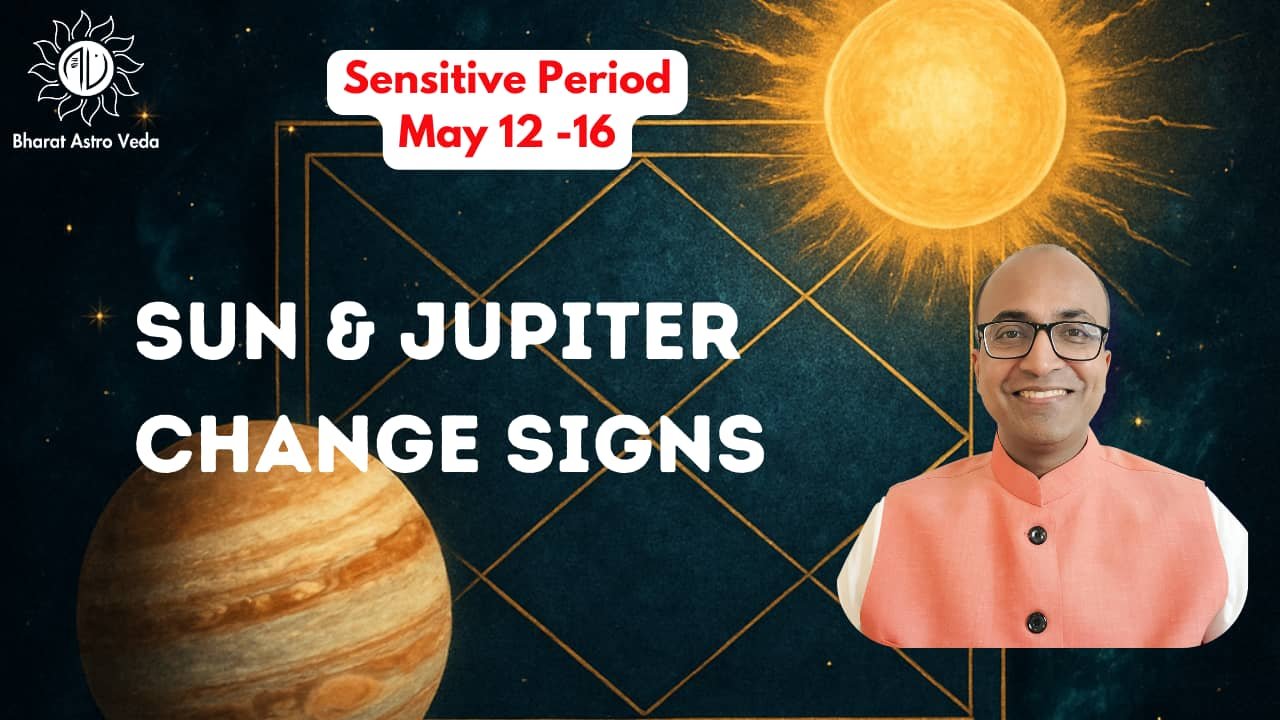 Bharat Astro Veda

Sensitive Period
May 12 -16

SUN & JUPITER
CHANGE SIGNS